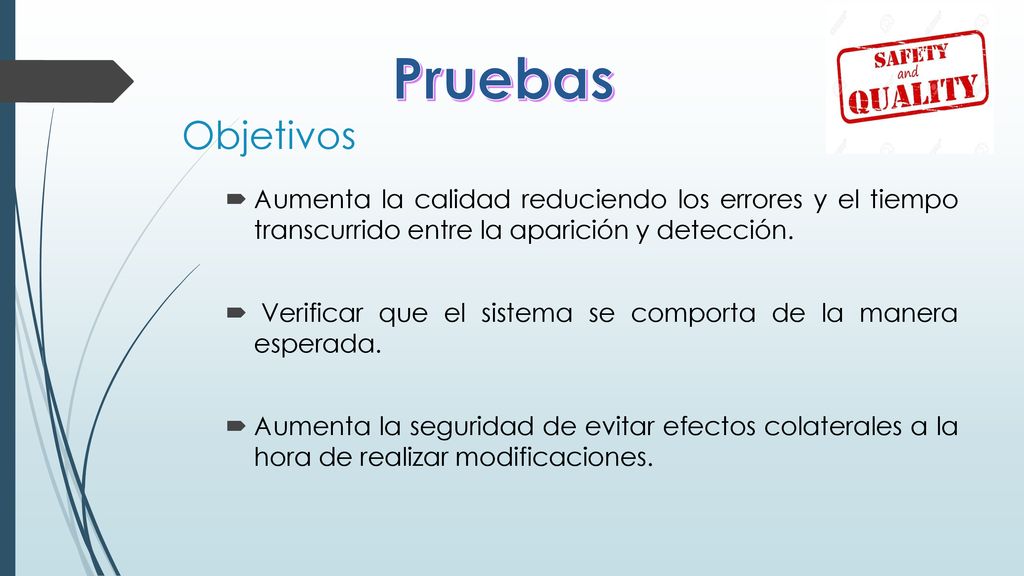 Pruebas

SAFETY and QUALITY

Objetivos

Aumenta la calidad reduciendo los errores y el tiempo transcurrido entre la aparición y detección.

Verificar que el sistema se comporta de la manera esperada.

Aumenta la seguridad de evitar efectos colaterales a la hora de realizar modificaciones.